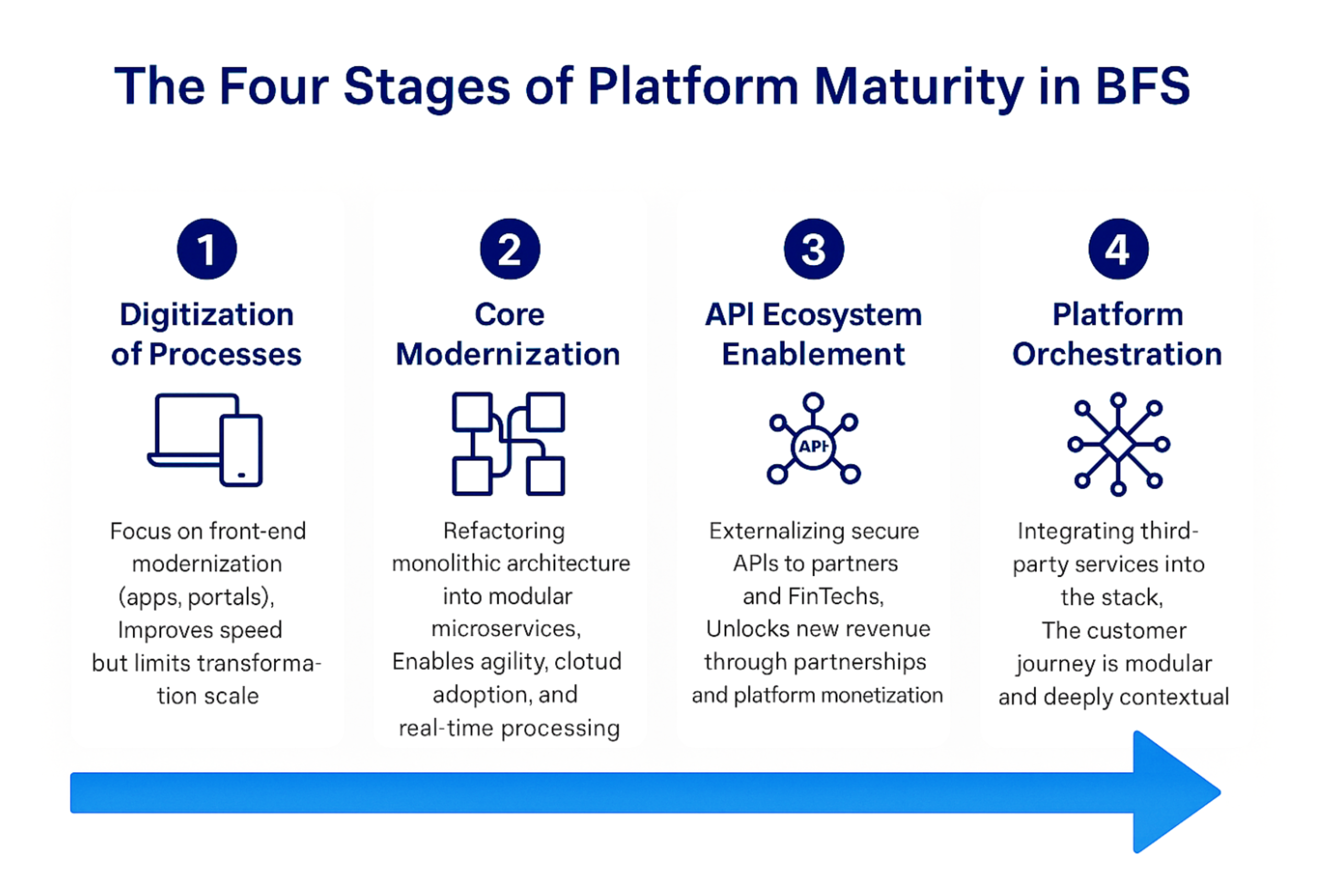 The Four Stages of Platform Maturity in BFS

1

Digitization of Processes

Focus on front-end modernization (apps, portals), Improves speed but limits transformation scale

2

Core Modernization

Refactoring monolithic architecture into modular microservices, Enables agility, clotud adoption, and real-time processing

3

API Ecosystem Enablement

API

Externalizing secure APIs to partners and FinTechs, Unlocks new revenue through partnerships and platform monetization

4

Platform Orchestration

Integrating third-party services into the stack, The customer journey is modular and deeply contextual